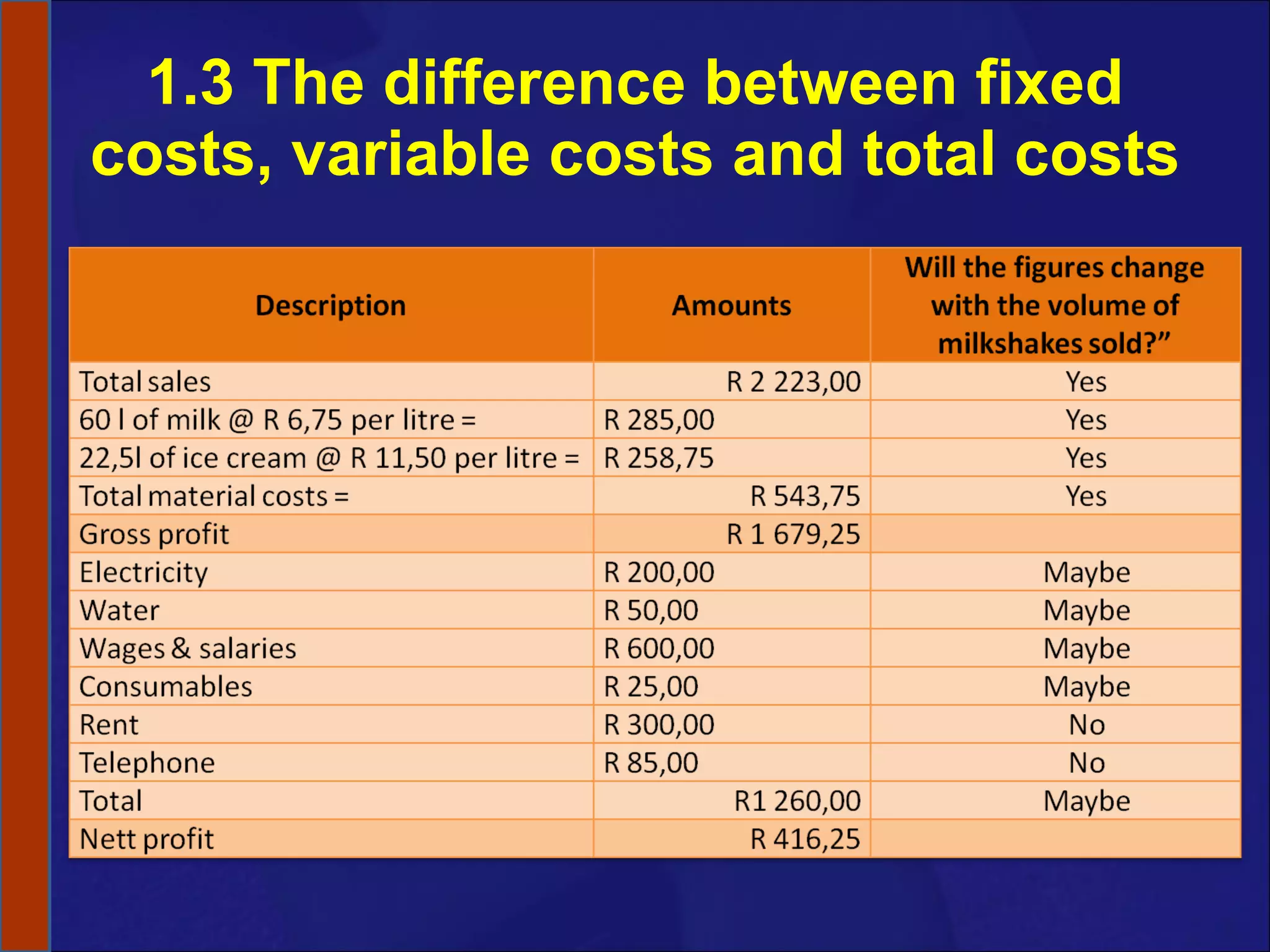 1.3 The difference between fixed costs, variable costs and total costs

| Description | Amounts | Will the figures change with the volume of milkshakes sold?” |
|---|---|---|
| Total sales | R 2 223,00 | Yes |
| 60 l of milk @ R 6,75 per litre = | R 285,00 | Yes |
| 22,5l of ice cream @ R 11,50 per litre = | R 258,75 | Yes |
| Total material costs = | R 543,75 | Yes |
| Gross profit | R 1 679,25 | |
| Electricity | R 200,00 | Maybe |
| Water | R 50,00 | Maybe |
| Wages & salaries | R 600,00 | Maybe |
| Consumables | R 25,00 | Maybe |
| Rent | R 300,00 | No |
| Telephone | R 85,00 | No |
| Total | R1 260,00 | Maybe |
| Nett profit | R 416,25 | |